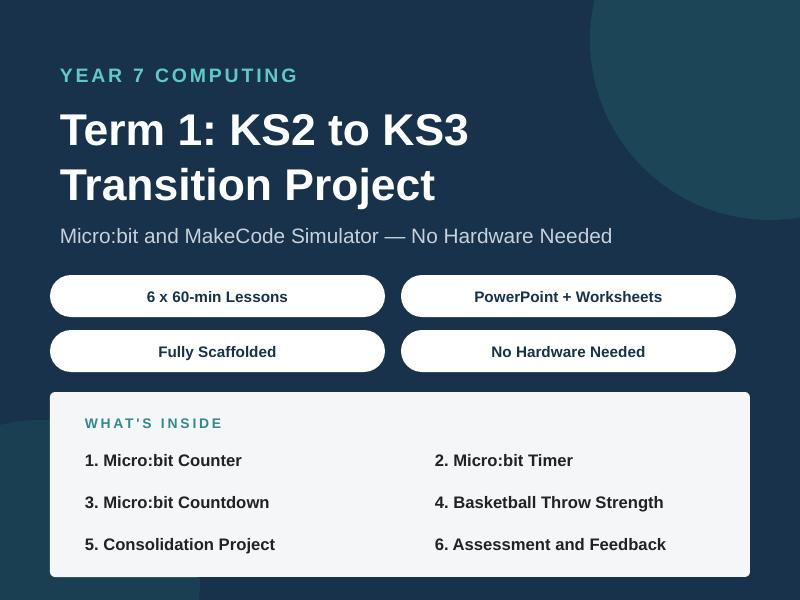 YEAR 7 COMPUTING

Term 1: KS2 to KS3 Transition Project

Micro:bit and MakeCode Simulator — No Hardware Needed

6 x 60-min Lessons

PowerPoint + Worksheets

Fully Scaffolded

No Hardware Needed

WHAT'S INSIDE

1. Micro:bit Counter

2. Micro:bit Timer

3. Micro:bit Countdown

4. Basketball Throw Strength

5. Consolidation Project

6. Assessment and Feedback